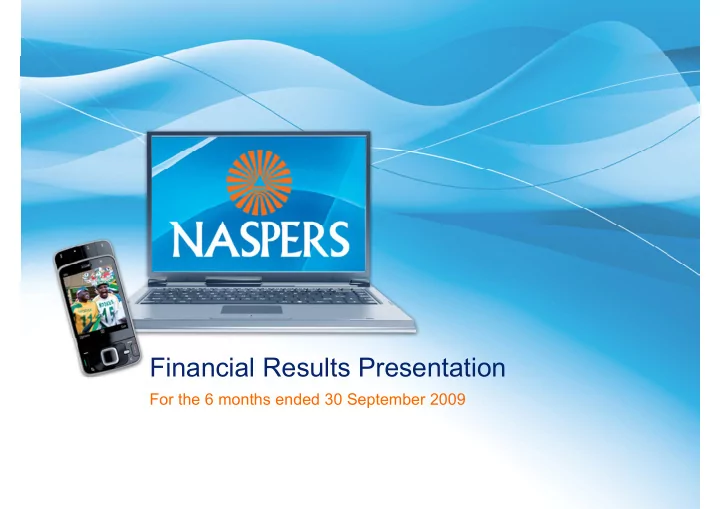 NASPERS

Financial Results Presentation

For the 6 months ended 30 September 2009